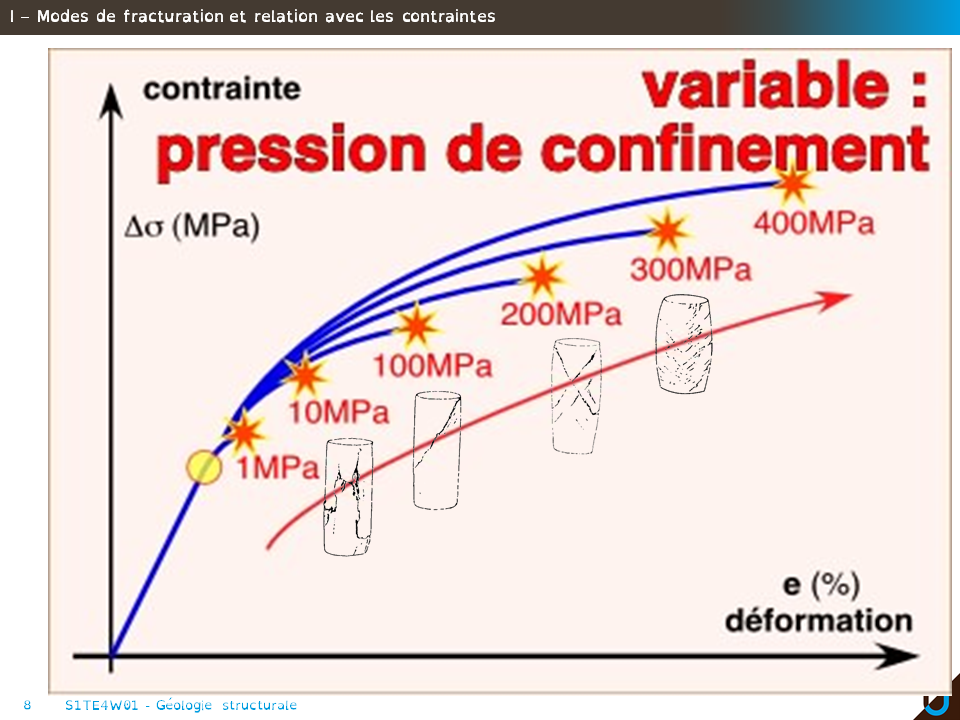 I – Modes de fracturation et relation avec les contraintes

contrainte

variable : pression de confinement

$\Delta\sigma$ (MPa)

400MPa

300MPa

200MPa

100MPa

10MPa

1MPa

e (%)
déformation

8 S1TE4W01 - Géologie structurale